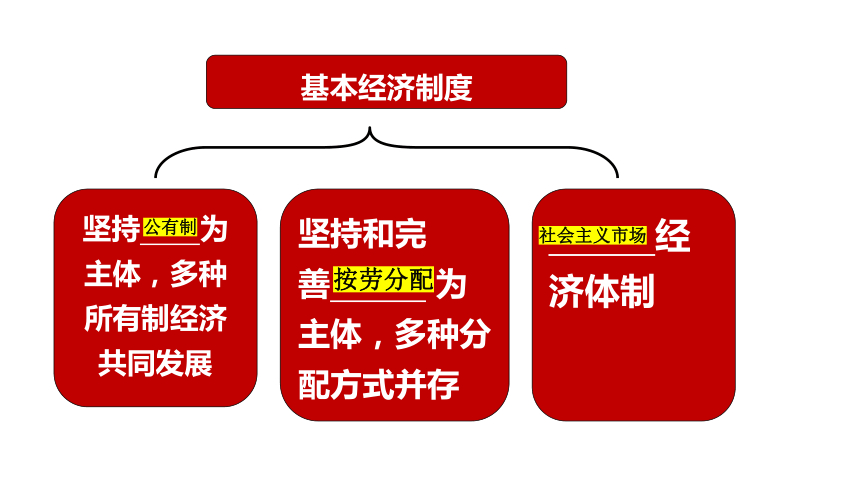 基本经济制度

坚持公有制为主体，多种所有制经济共同发展

坚持和完善按劳分配为主体，多种分配方式并存

社会主义市场经济体制